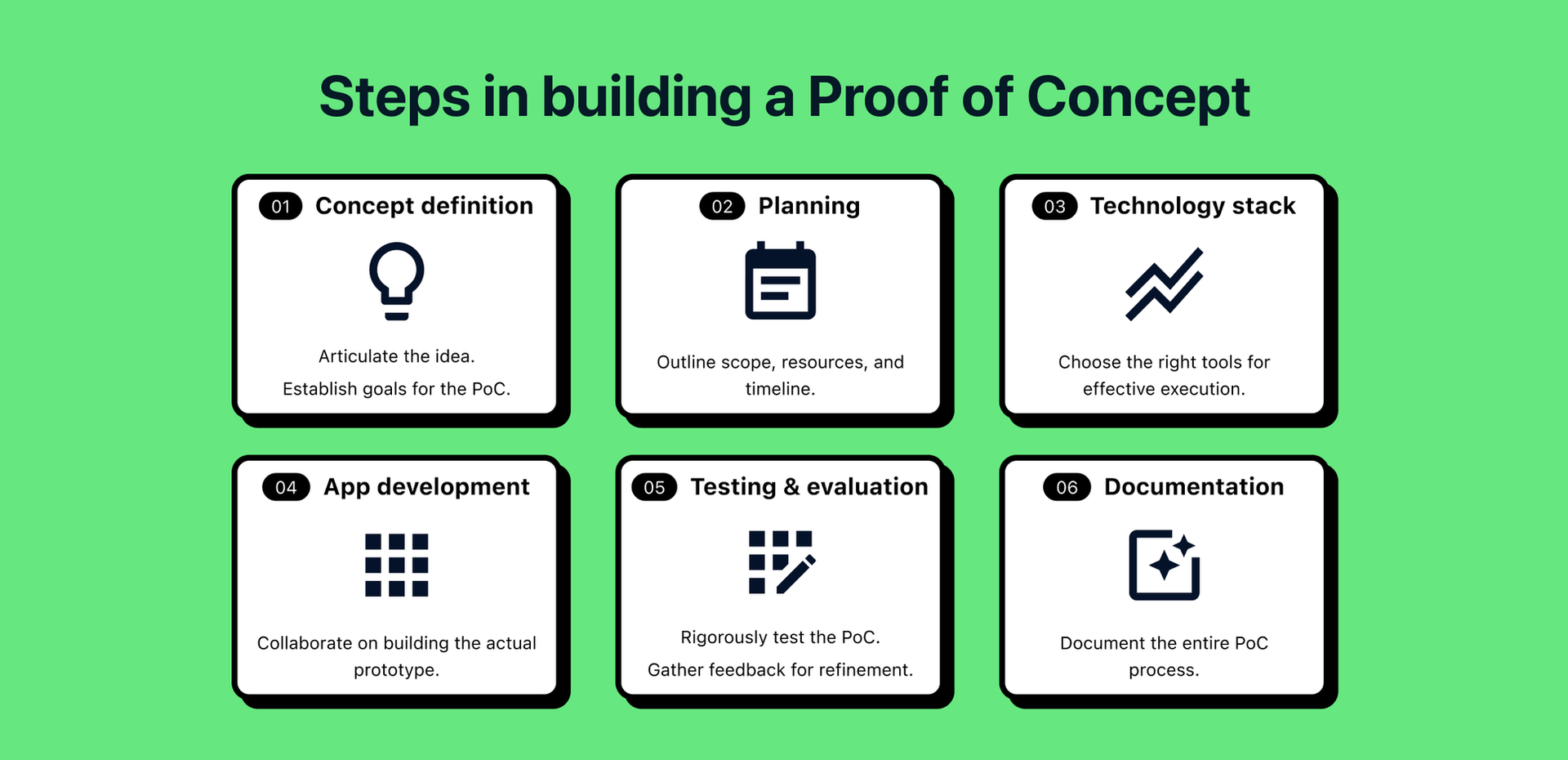 Steps in building a Proof of Concept

01 Concept definition

Articulate the idea.
Establish goals for the PoC.

02 Planning

Outline scope, resources, and timeline.

03 Technology stack

Choose the right tools for effective execution.

04 App development

Collaborate on building the actual prototype.

05 Testing & evaluation

Rigorously test the PoC.
Gather feedback for refinement.

06 Documentation

Document the entire PoC process.